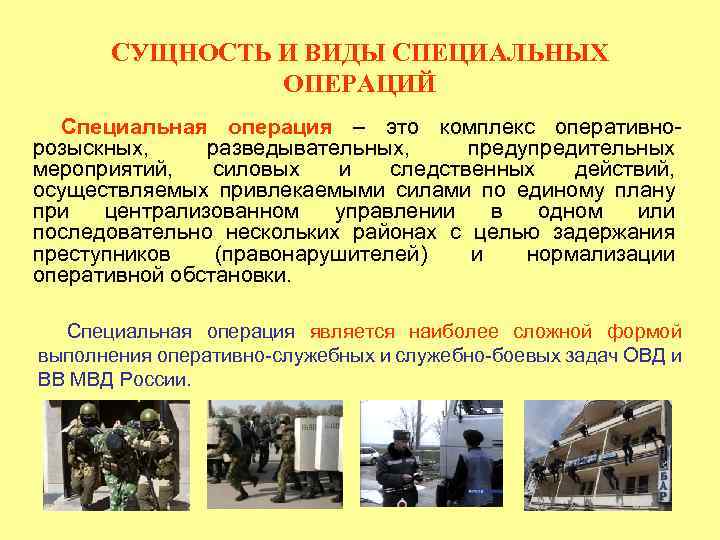 СУЩНОСТЬ И ВИДЫ СПЕЦИАЛЬНЫХ ОПЕРАЦИЙ

Специальная операция – это комплекс оперативно-розыскных, разведывательных, предупредительных мероприятий, силовых и следственных действий, осуществляемых привлекаемыми силами по единому плану при централизованном управлении в одном или последовательно нескольких районах с целью задержания преступников (правонарушителей) и нормализации оперативной обстановки.

Специальная операция является наиболее сложной формой выполнения оперативно-служебных и служебно-боевых задач ОВД и ВВ МВД России.

БАР